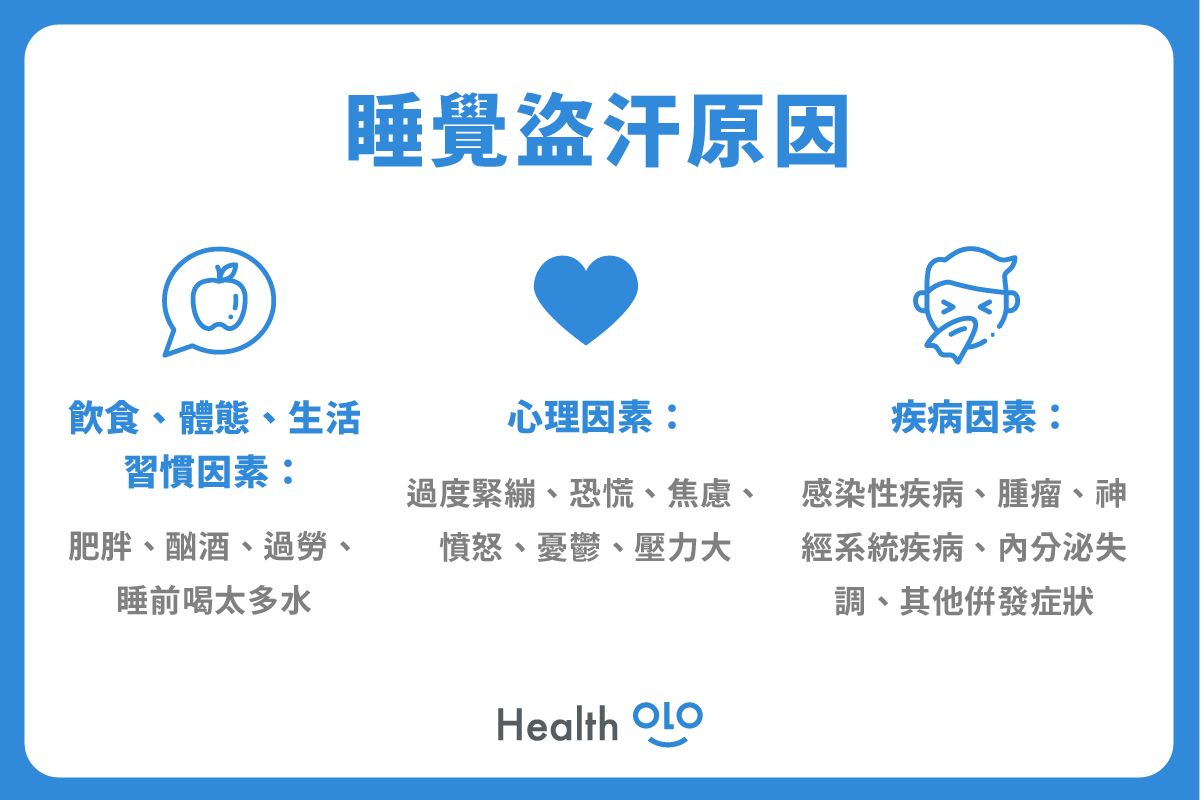 睡覺盜汗原因

飲食、體態、生活習慣因素：

肥胖、酗酒、過勞、睡前喝太多水

心理因素：

過度緊繃、恐慌、焦慮、憤怒、憂鬱、壓力大

疾病因素：

感染性疾病、腫瘤、神經系統疾病、內分泌失調、其他併發症狀

Health OLO